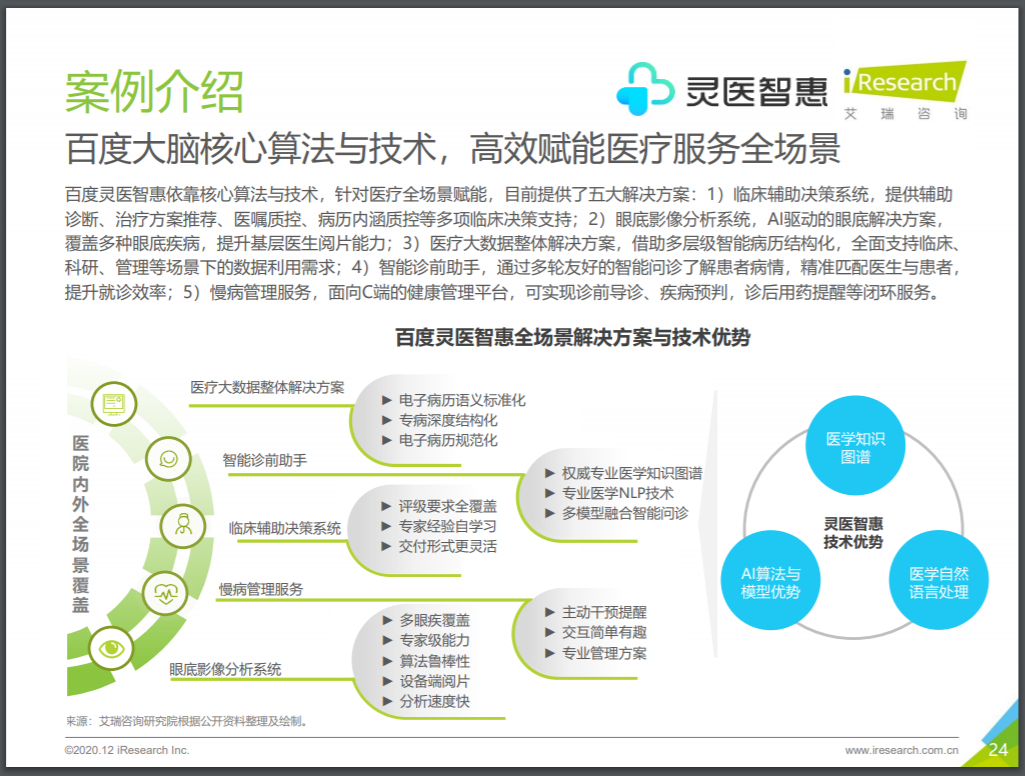 案例介绍

灵医智惠 iResearch 艾瑞咨询

百度大脑核心算法与技术，高效赋能医疗服务全场景

百度灵医智惠依靠核心算法与技术，针对医疗全场景赋能，目前提供了五大解决方案：1）临床辅助决策系统，提供辅助诊断、治疗方案推荐、医嘱质控、病历内涵质控等多项临床决策支持；2）眼底影像分析系统，AI驱动的眼底解决方案，覆盖多种眼底疾病，提升基层医生阅片能力；3）医疗大数据整体解决方案，借助多层级智能病历结构化，全面支持临床、科研、管理等场景下的数据利用需求；4）智能诊前助手，通过多轮友好的智能问诊了解患者病情，精准匹配医生与患者，提升就诊效率；5）慢病管理服务，面向C端的健康管理平台，可实现诊前导诊、疾病预判，诊后用药提醒等闭环服务。

百度灵医智惠全场景解决方案与技术优势

医院内外全场景覆盖

医疗大数据整体解决方案
► 电子病历语义标准化
► 专病深度结构化
► 电子病历规范化

智能诊前助手

► 权威专业医学知识图谱
► 专业医学NLP技术
► 多模型融合智能问诊

临床辅助决策系统
► 评级要求全覆盖
► 专家经验自学习
► 交付形式更灵活

慢病管理服务
► 主动干预提醒
► 交互简单有趣
► 专业管理方案

眼底影像分析系统
► 多眼疾覆盖
► 专家级能力
► 算法鲁棒性
► 设备端阅片
► 分析速度快

医学知识图谱

灵医智惠技术优势

AI算法与模型优势

医学自然语言处理

来源：艾瑞咨询研究院根据公开资料整理及绘制。

©2020.12 iResearch Inc.

www.iresearch.com.cn

24